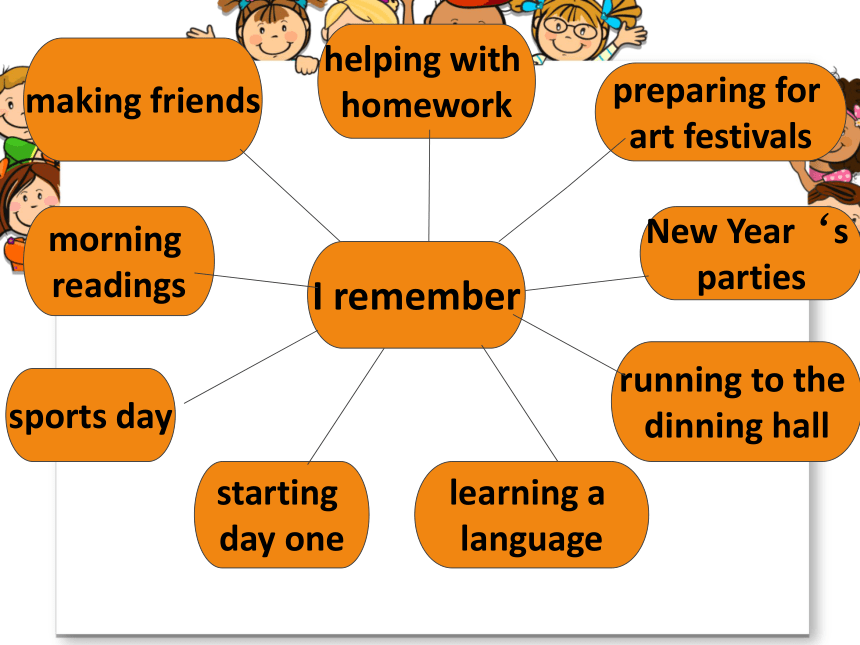 making friends

helping with homework

preparing for art festivals

morning readings

I remember

New Year ‘s parties

sports day

running to the dinning hall

starting day one

learning a language